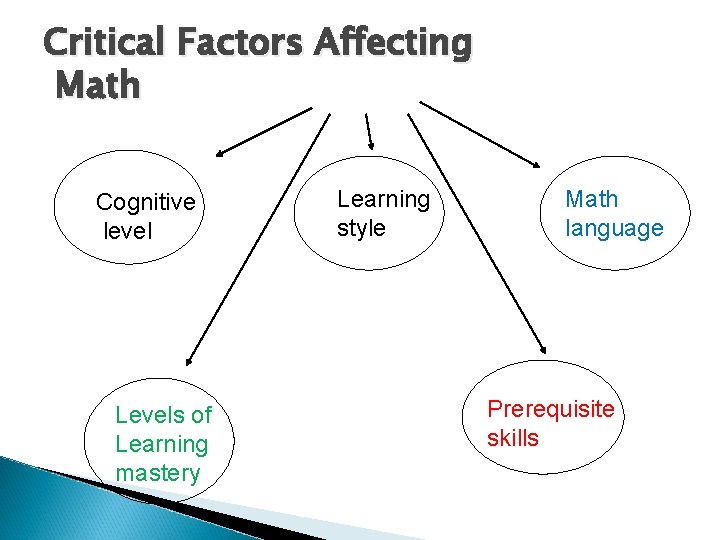 Critical Factors Affecting Math

Cognitive level

Learning style

Math language

Levels of Learning mastery

Prerequisite skills